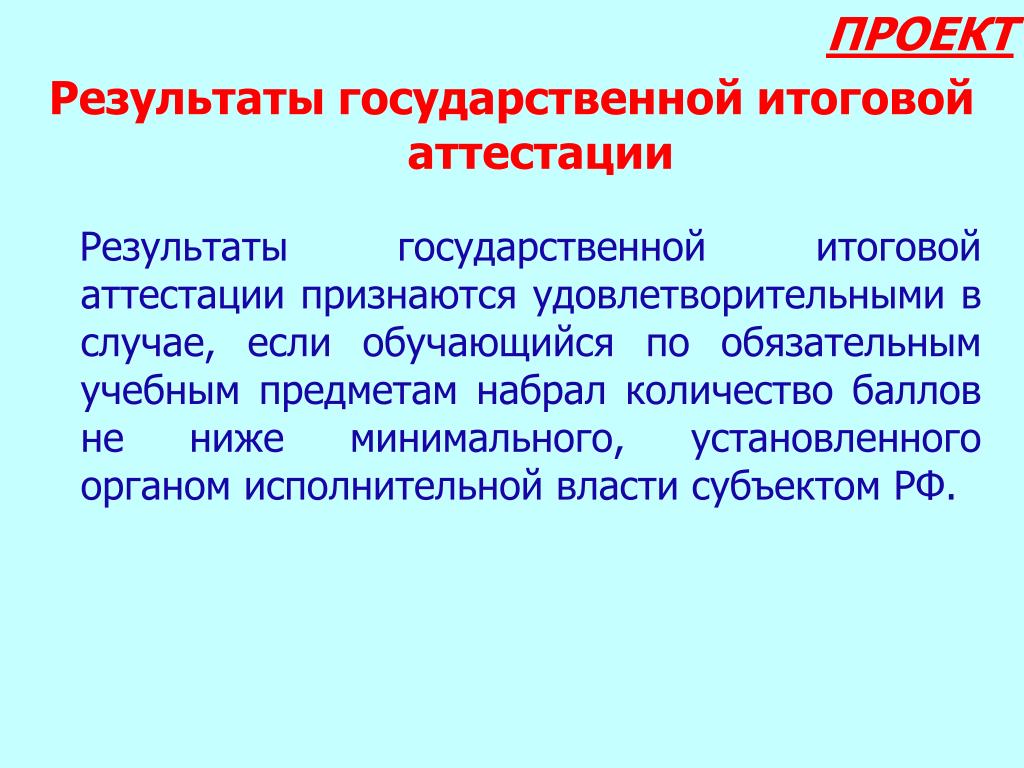 ПРОЕКТ

Результаты государственной итоговой аттестации

Результаты государственной итоговой аттестации признаются удовлетворительными в случае, если обучающийся по обязательным учебным предметам набрал количество баллов не ниже минимального, установленного органом исполнительной власти субъектом РФ.